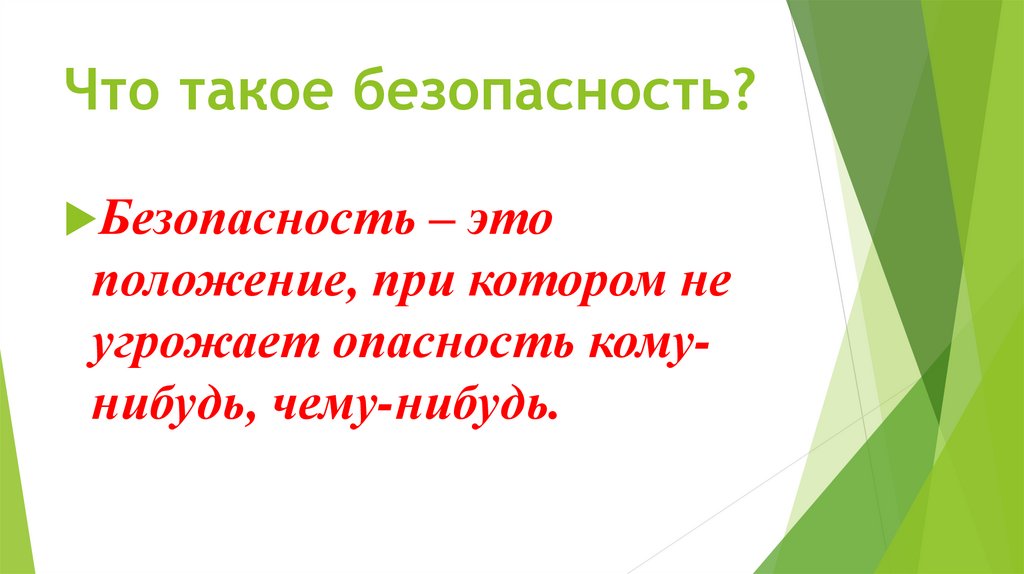 Что такое безопасность?

Безопасность – это положение, при котором не угрожает опасность кому-нибудь, чему-нибудь.